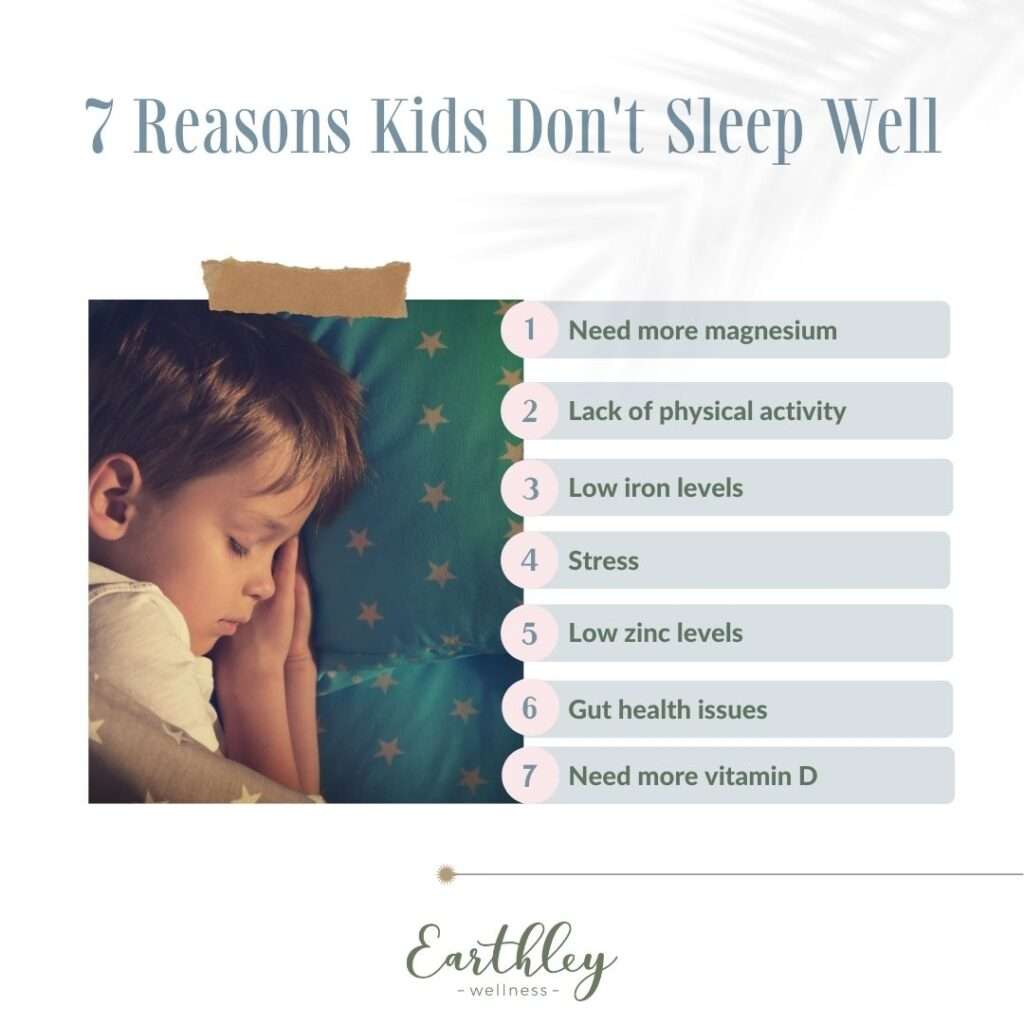 7 Reasons Kids Don't Sleep Well

1 Need more magnesium
2 Lack of physical activity
3 Low iron levels
4 Stress
5 Low zinc levels
6 Gut health issues
7 Need more vitamin D

Earthley
- wellness -